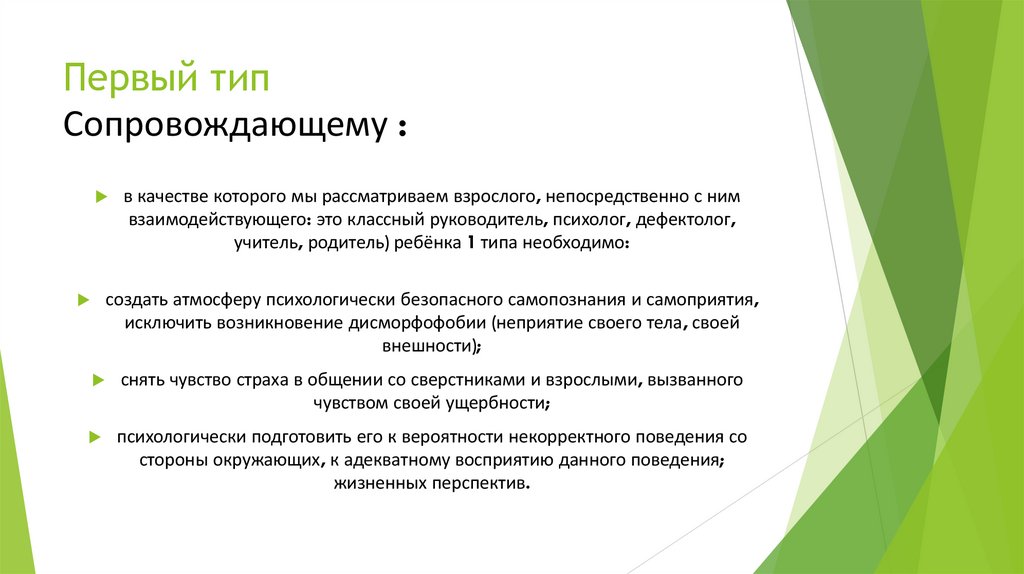 Первый тип
Сопровождающему :

в качестве которого мы рассматриваем взрослого, непосредственно с ним взаимодействующего: это классный руководитель, психолог, дефектолог, учитель, родитель) ребёнка 1 типа необходимо:

создать атмосферу психологически безопасного самопознания и самоприятия, исключить возникновение дисморфофобии (неприятие своего тела, своей внешности);

снять чувство страха в общении со сверстниками и взрослыми, вызванного чувством своей ущербности;

психологически подготовить его к вероятности некорректного поведения со стороны окружающих, к адекватному восприятию данного поведения; жизненных перспектив.